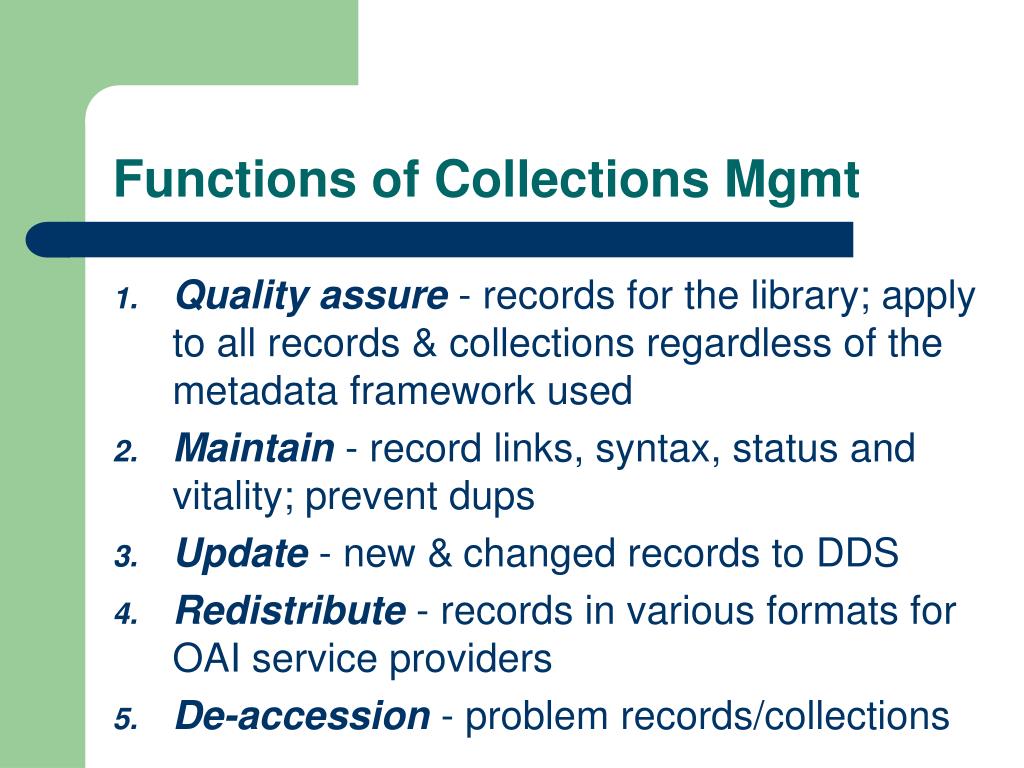 Functions of Collections Mgmt

1. Quality assure - records for the library; apply to all records & collections regardless of the metadata framework used
2. Maintain - record links, syntax, status and vitality; prevent dups
3. Update - new & changed records to DDS
4. Redistribute - records in various formats for OAI service providers
5. De-accession - problem records/collections